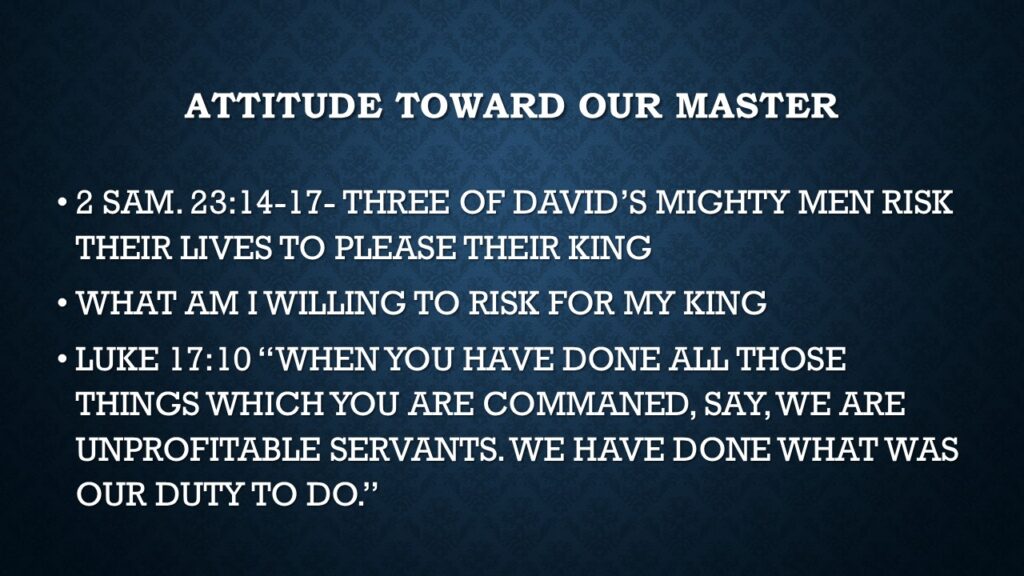 ATTITUDE TOWARD OUR MASTER

• 2 SAM. 23:14-17- THREE OF DAVID'S MIGHTY MEN RISK THEIR LIVES TO PLEASE THEIR KING

• WHAT AM I WILLING TO RISK FOR MY KING

• LUKE 17:10 "WHEN YOU HAVE DONE ALL THOSE THINGS WHICH YOU ARE COMMANED, SAY, WE ARE UNPROFITABLE SERVANTS. WE HAVE DONE WHAT WAS OUR DUTY TO DO."